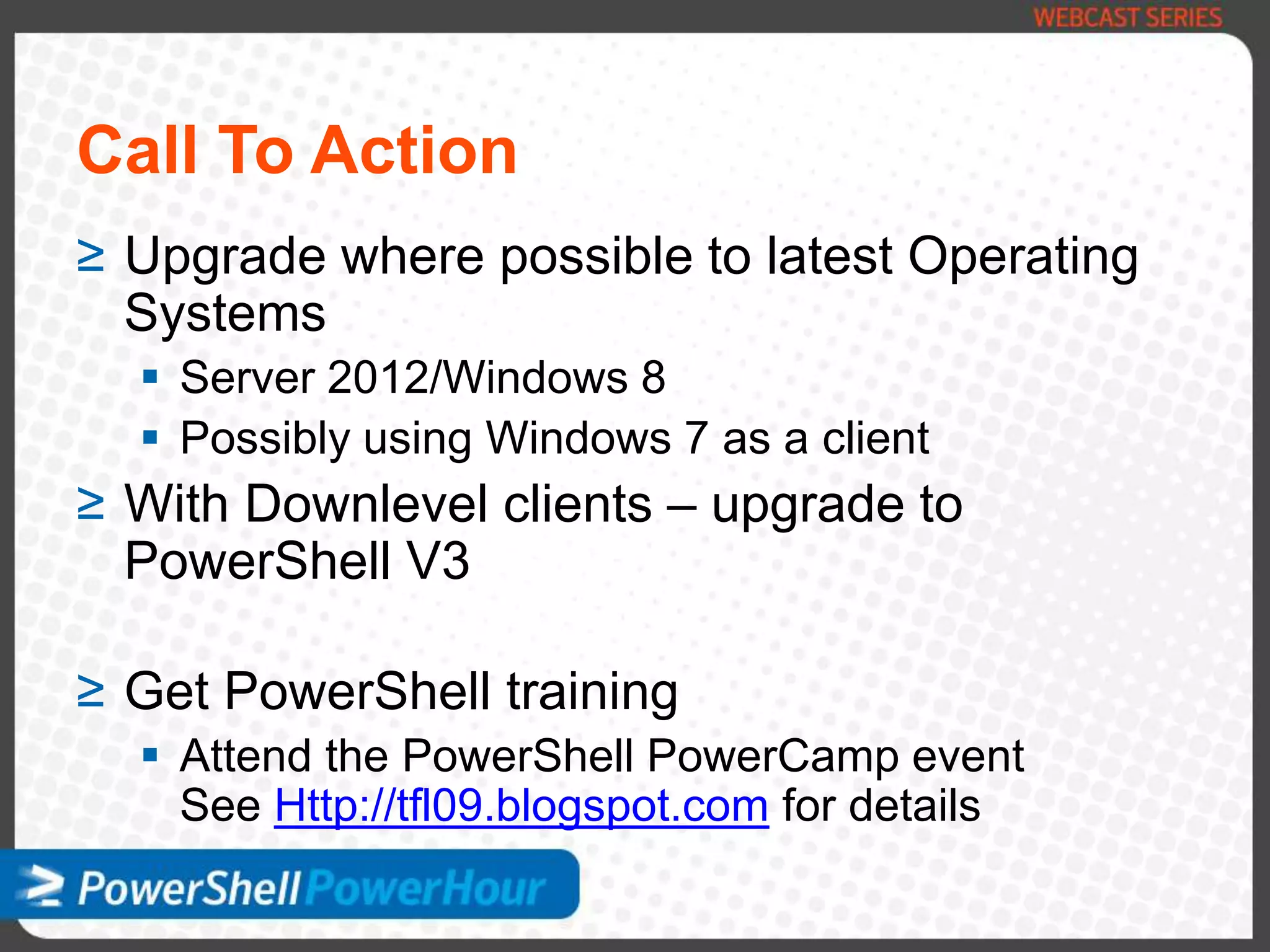 WEBCAST SERIES

Call To Action

≥ Upgrade where possible to latest Operating Systems

▪ Server 2012/Windows 8

▪ Possibly using Windows 7 as a client

≥ With Downlevel clients – upgrade to PowerShell V3

≥ Get PowerShell training

▪ Attend the PowerShell PowerCamp event
See Http://tfl09.blogspot.com for details

PowerShell PowerHour